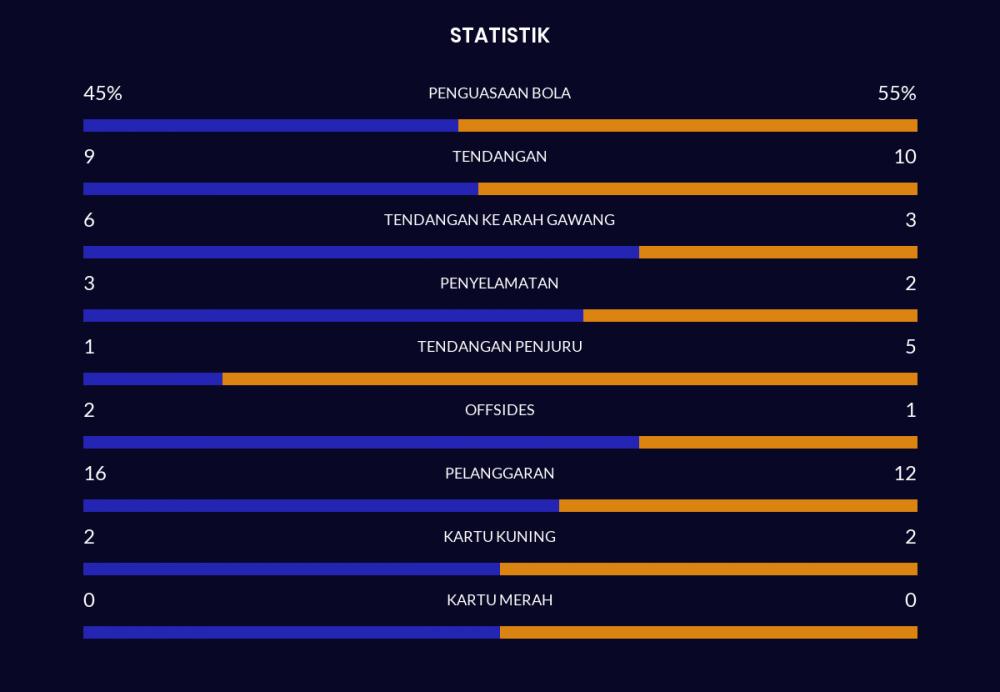 STATISTIK

45% PENGUASAAN BOLA 55%

9 TENDANGAN 10

6 TENDANGAN KE ARAH GAWANG 3

3 PENYELAMATAN 2

1 TENDANGAN PENJURU 5

2 OFFSIDES 1

16 PELANGGARAN 12

2 KARTU KUNING 2

0 KARTU MERAH 0